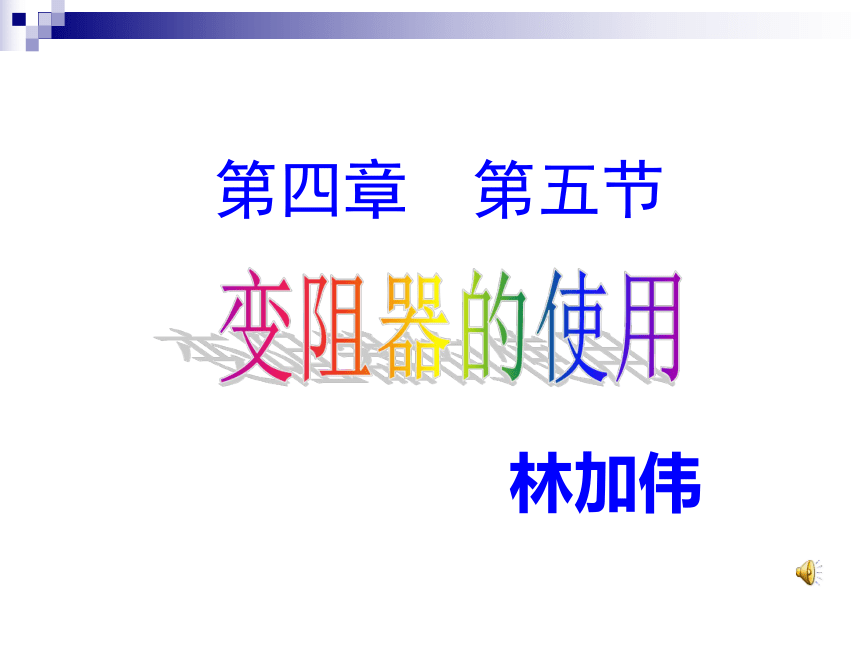 第四章　第五节

变阻器的使用

林加伟